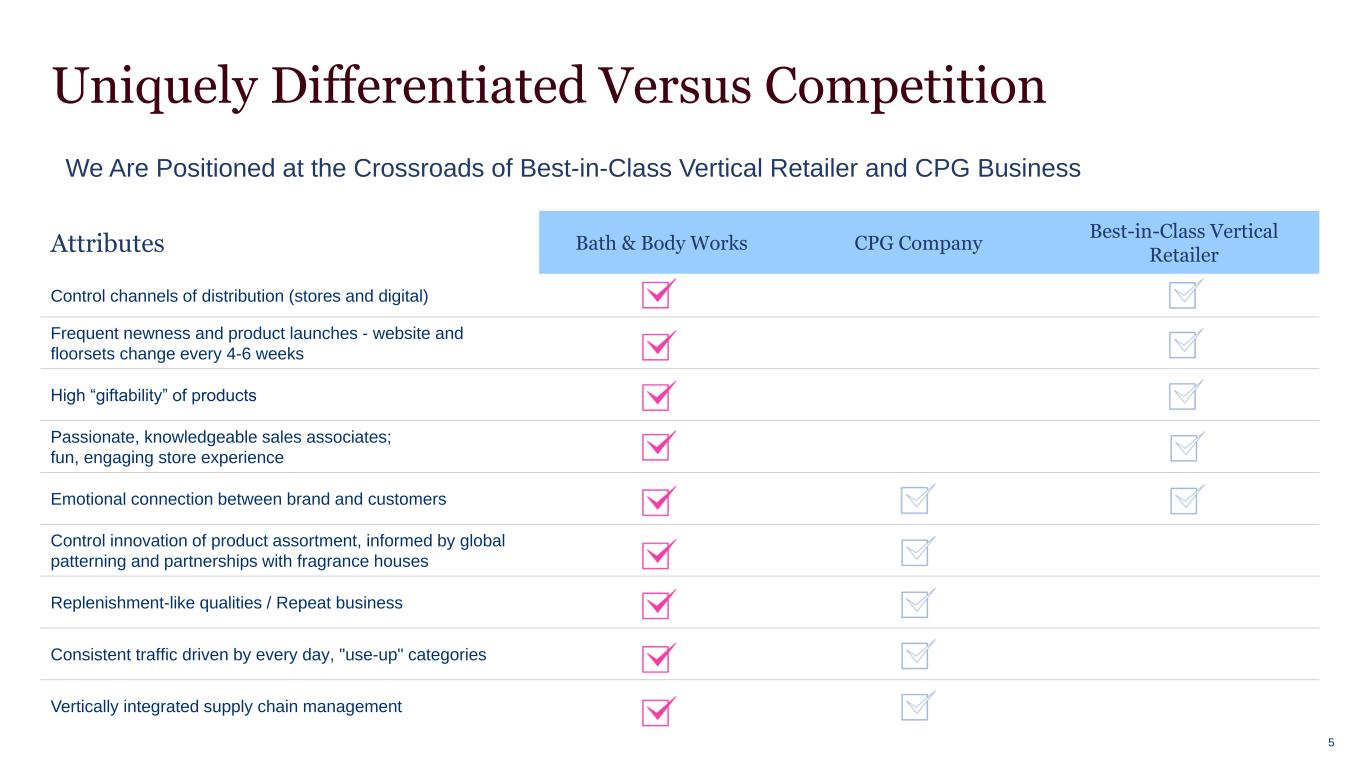 Uniquely Differentiated Versus Competition

We Are Positioned at the Crossroads of Best-in-Class Vertical Retailer and CPG Business

| Attributes | Bath & Body Works | CPG Company | Best-in-Class Vertical Retailer |
|---|---|---|---|
| Control channels of distribution (stores and digital) | ✓ | | ✓ |
| Frequent newness and product launches - website and floorsets change every 4-6 weeks | ✓ | | ✓ |
| High “giftability” of products | ✓ | | ✓ |
| Passionate, knowledgeable sales associates; fun, engaging store experience | ✓ | | ✓ |
| Emotional connection between brand and customers | ✓ | ✓ | ✓ |
| Control innovation of product assortment, informed by global patterning and partnerships with fragrance houses | ✓ | ✓ | |
| Replenishment-like qualities / Repeat business | ✓ | ✓ | |
| Consistent traffic driven by every day, "use-up" categories | ✓ | ✓ | |
| Vertically integrated supply chain management | ✓ | ✓ | |

5